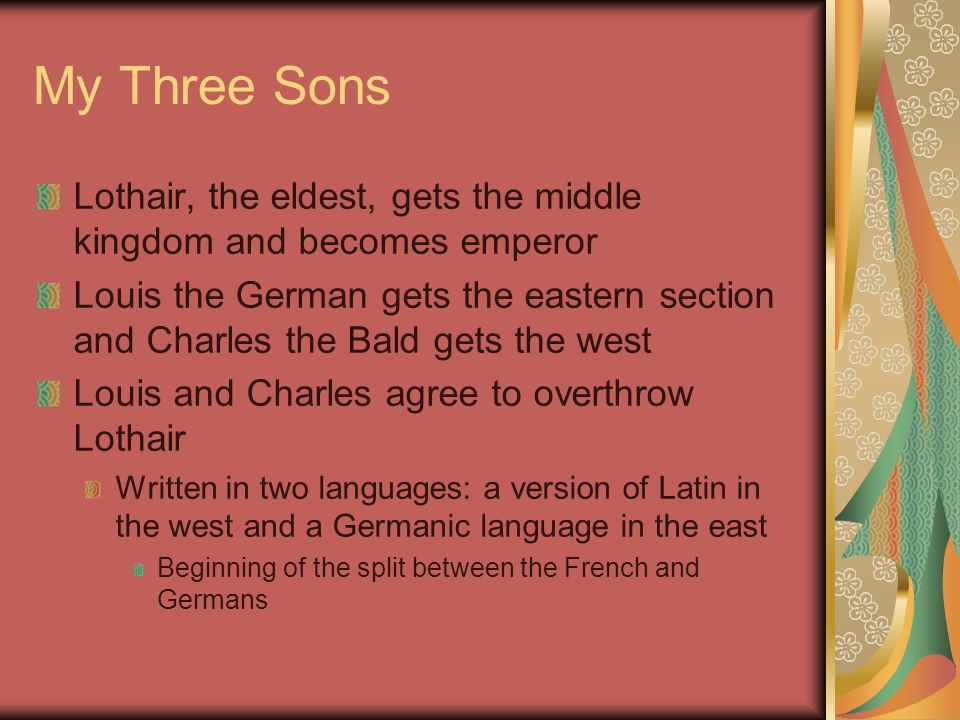 My Three Sons

Lothair, the eldest, gets the middle kingdom and becomes emperor

Louis the German gets the eastern section and Charles the Bald gets the west

Louis and Charles agree to overthrow Lothair

Written in two languages: a version of Latin in the west and a Germanic language in the east

Beginning of the split between the French and Germans